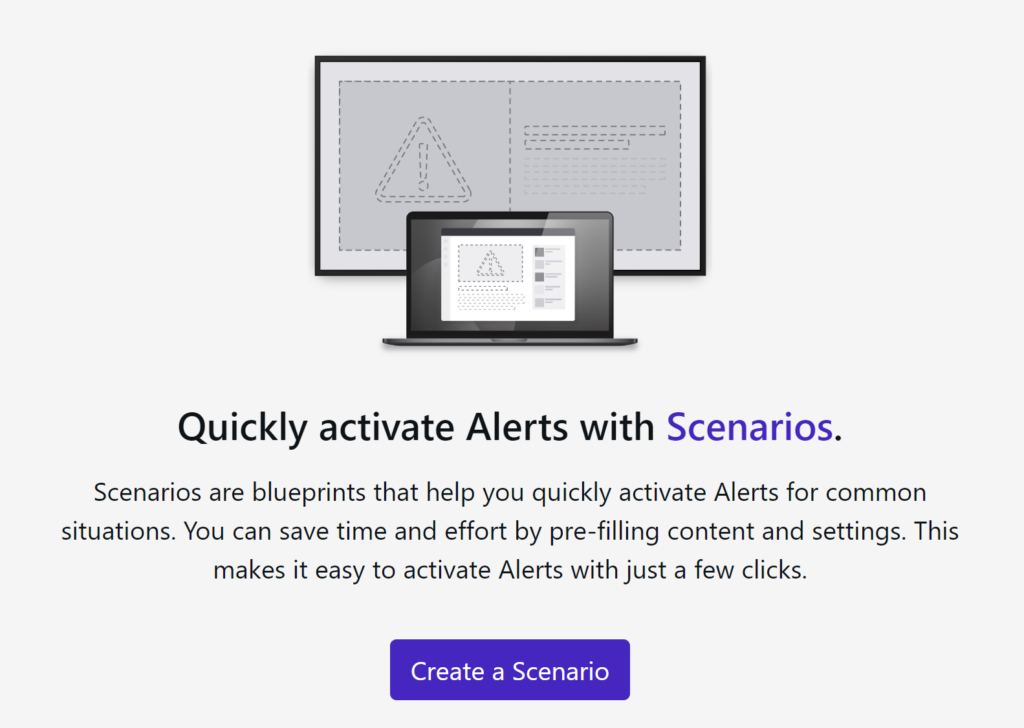 Quickly activate Alerts with Scenarios.

Scenarios are blueprints that help you quickly activate Alerts for common situations. You can save time and effort by pre-filling content and settings. This makes it easy to activate Alerts with just a few clicks.

Create a Scenario